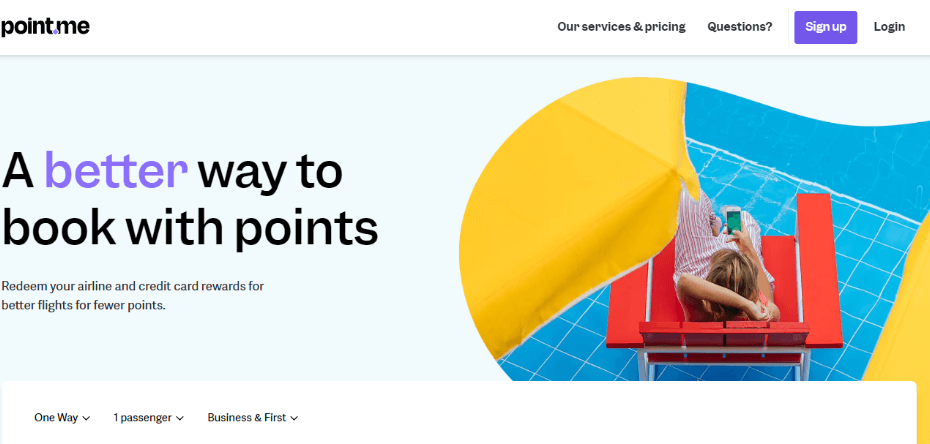 point.me

Our services & pricing Questions? Sign up Login

A better way to book with points

Redeem your airline and credit card rewards for better flights for fewer points.

One Way 1 passenger Business & First